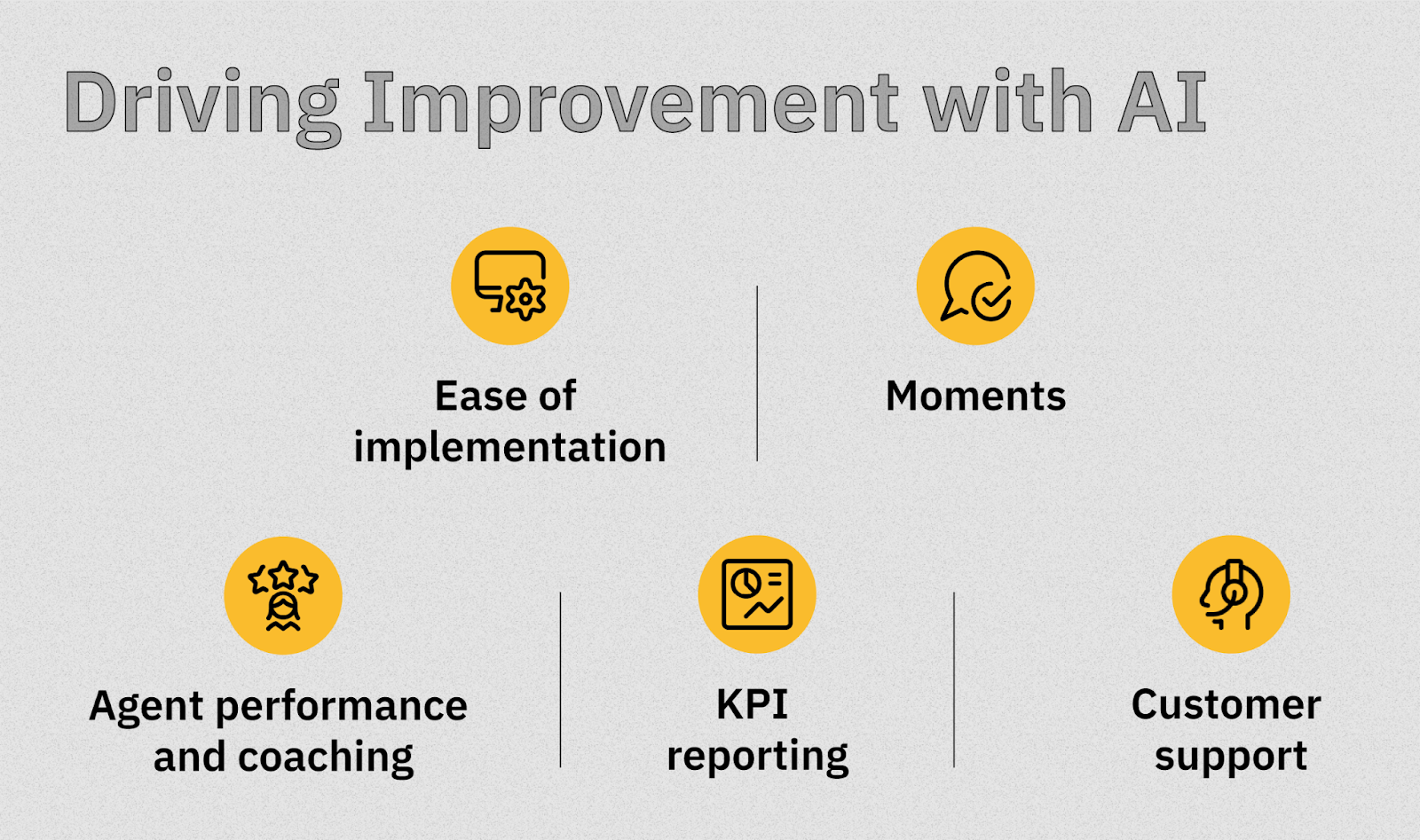 Driving Improvement with AI

Ease of implementation

Moments

Agent performance and coaching

KPI reporting

Customer support